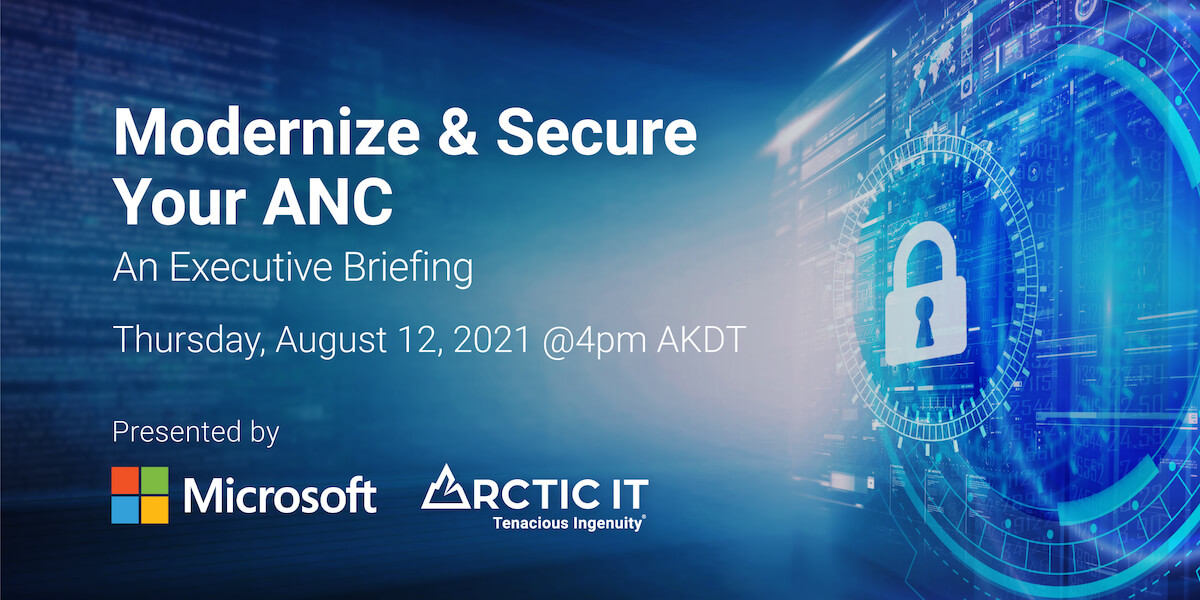 Modernize & Secure Your ANC

An Executive Briefing

Thursday, August 12, 2021 @4pm AKDT

Presented by

Microsoft

ARCTIC IT
Tenacious Ingenuity®